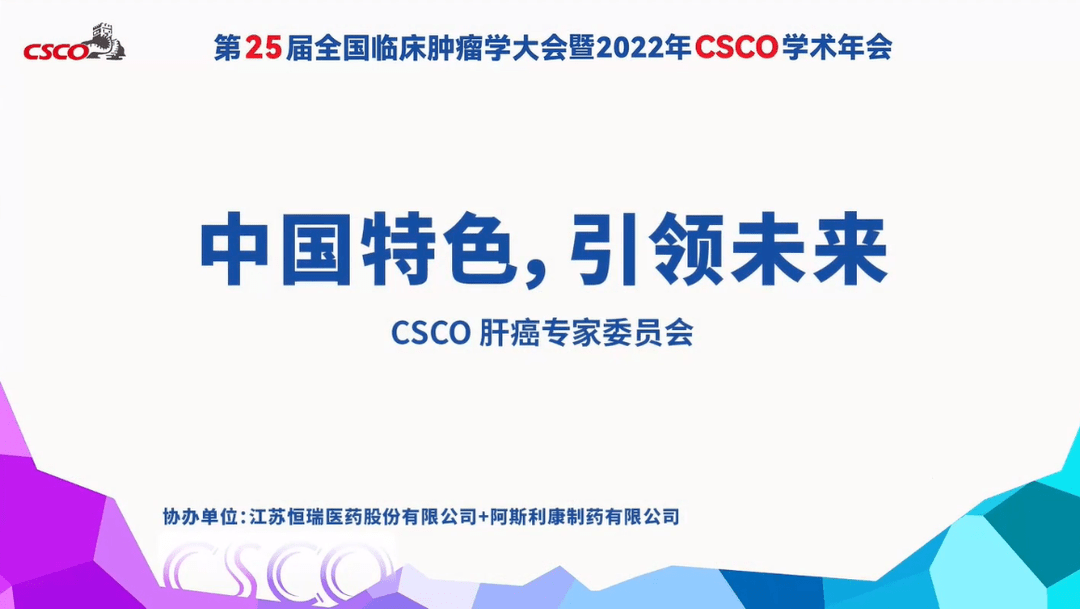 CSCO

第25届全国临床肿瘤学大会暨2022年CSCO学术年会

中国特色，引领未来

CSCO 肝癌专家委员会

协办单位：江苏恒瑞医药股份有限公司+阿斯利康制药有限公司

CSCO